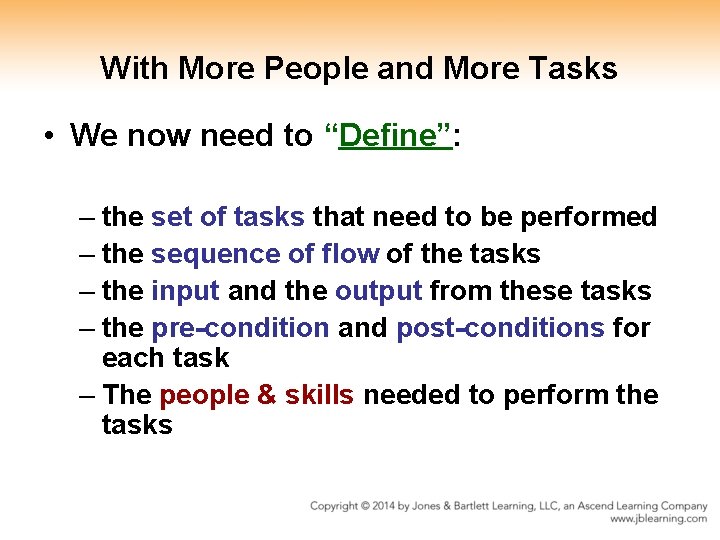 With More People and More Tasks

• We now need to "Define":

– the set of tasks that need to be performed
– the sequence of flow of the tasks
– the input and the output from these tasks
– the pre-condition and post-conditions for each task
– The people & skills needed to perform the tasks

Copyright © 2014 by Jones & Bartlett Learning, LLC, an Ascend Learning Company
www.jblearning.com